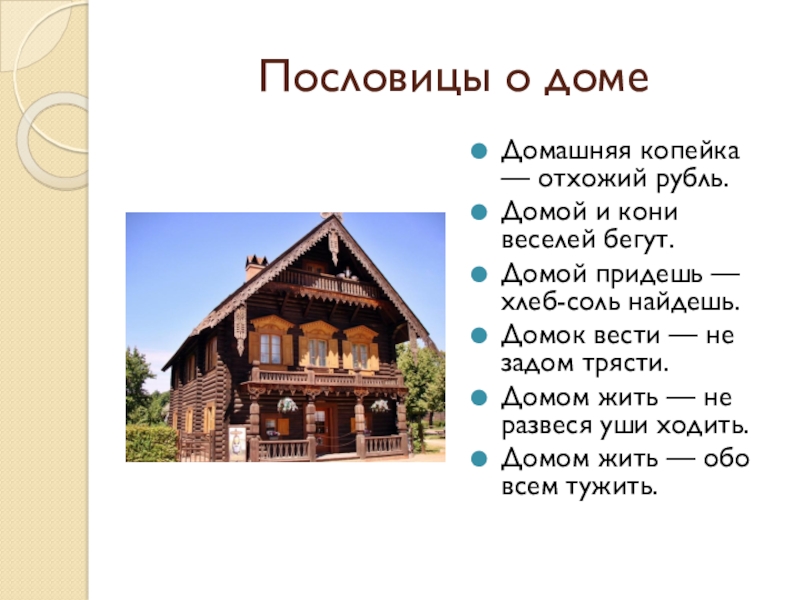 Пословицы о доме

Домашняя копейка — отхожий рубль.

Домой и кони веселей бегут.

Домой придешь — хлеб-соль найдешь.

Домок вести — не задом трясти.

Домом жить — не развеся уши ходить.

Домом жить — обо всем тужить.